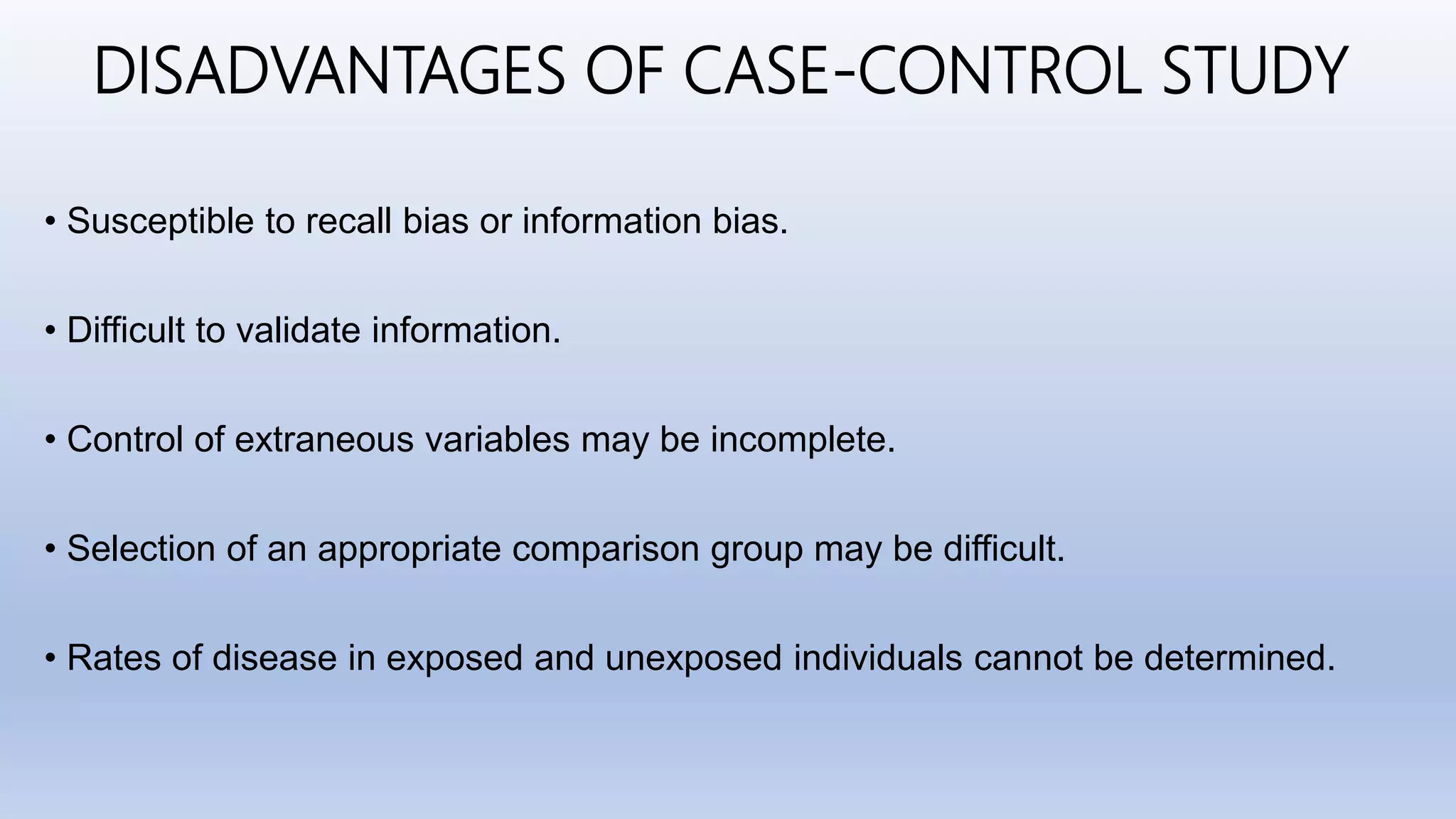 DISADVANTAGES OF CASE-CONTROL STUDY

• Susceptible to recall bias or information bias.

• Difficult to validate information.

• Control of extraneous variables may be incomplete.

• Selection of an appropriate comparison group may be difficult.

• Rates of disease in exposed and unexposed individuals cannot be determined.